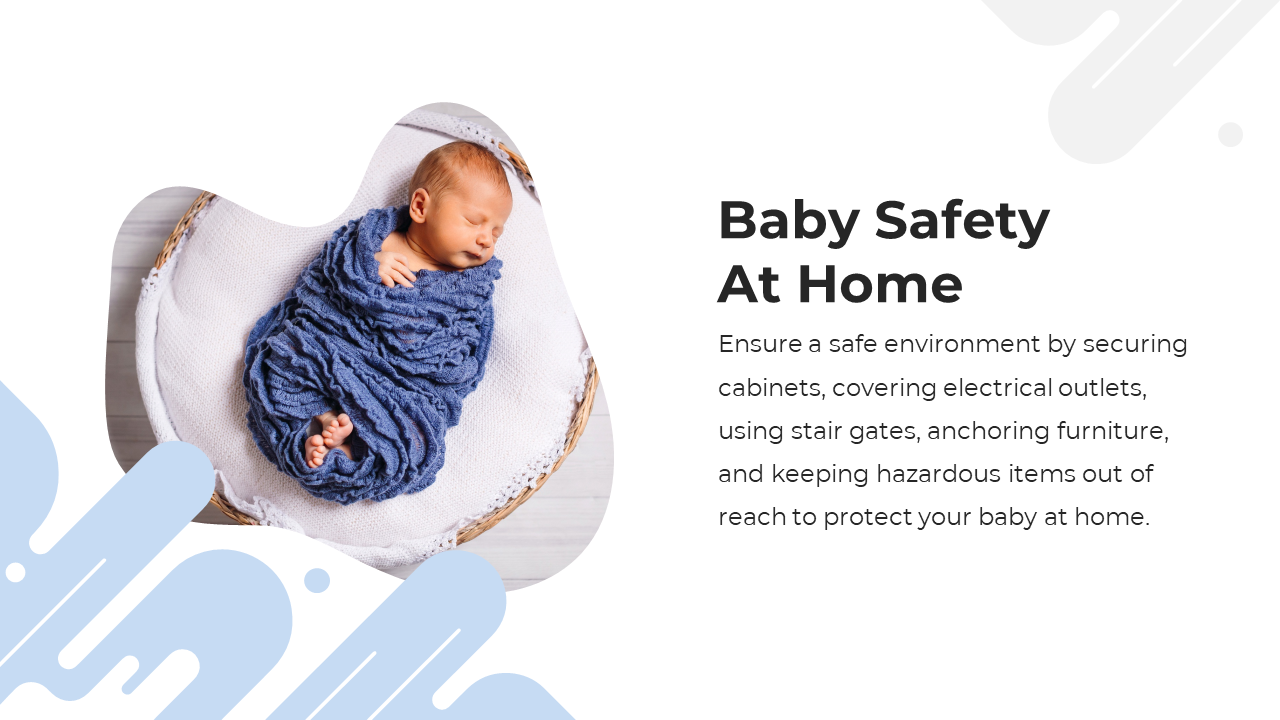 Baby Safety At Home

Ensure a safe environment by securing cabinets, covering electrical outlets, using stair gates, anchoring furniture, and keeping hazardous items out of reach to protect your baby at home.